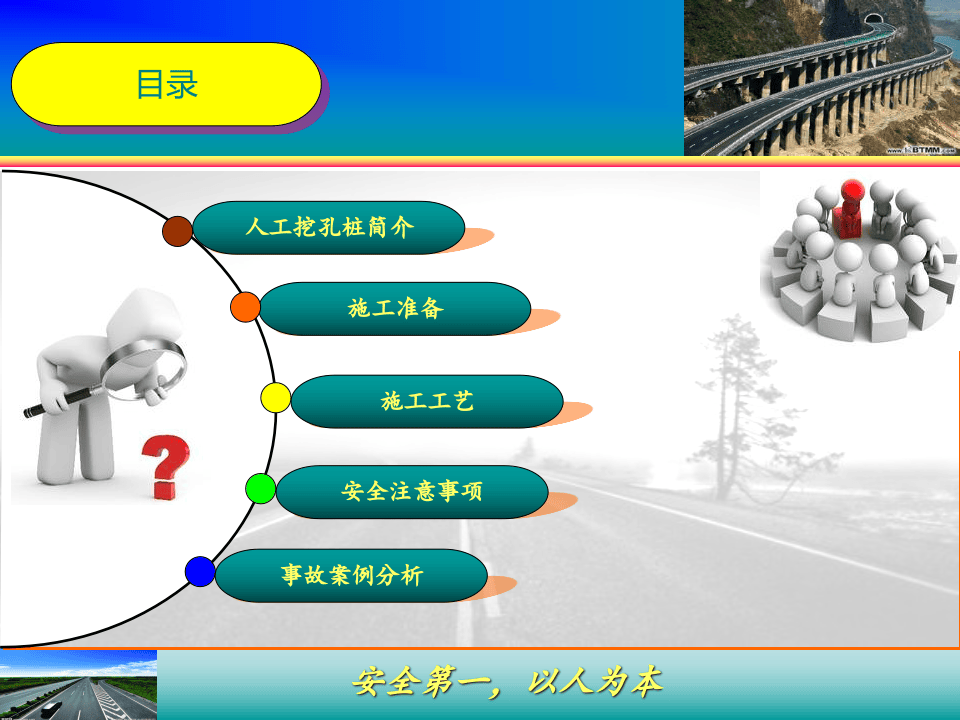 目录

人工挖孔桩简介

施工准备

施工工艺

安全注意事项

事故案例分析

安全第一，以人为本